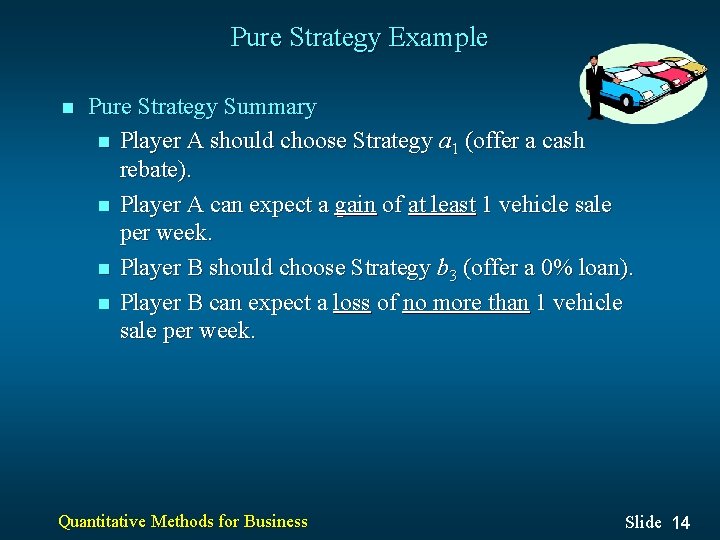 Pure Strategy Example

Pure Strategy Summary

Player A should choose Strategy $a_1$ (offer a cash rebate).

Player A can expect a gain of at least 1 vehicle sale per week.

Player B should choose Strategy $b_3$ (offer a 0% loan).

Player B can expect a loss of no more than 1 vehicle sale per week.

Quantitative Methods for Business

Slide 14